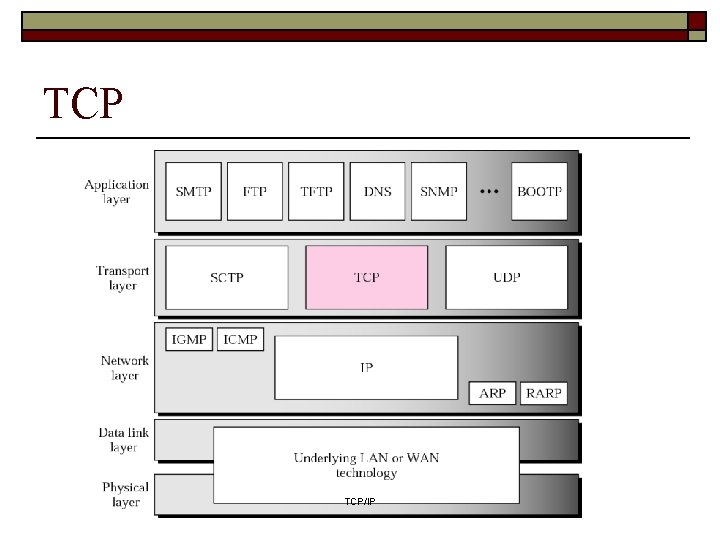 TCP

Application layer

SMTP

FTP

TFTP

DNS

SNMP

•••

BOOTP

Transport layer

SCTP

TCP

UDP

Network layer

IGMP

ICMP

IP

ARP

RARP

Data link layer

Underlying LAN or WAN technology

Physical layer

TCP/IP